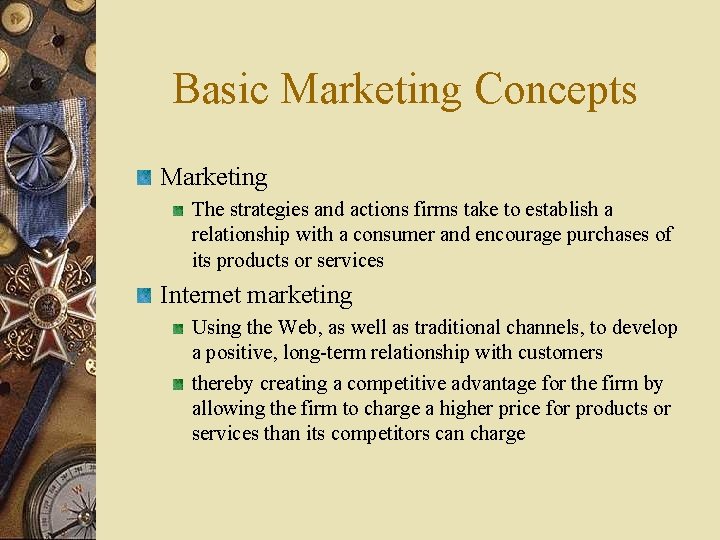 Basic Marketing Concepts

Marketing

The strategies and actions firms take to establish a relationship with a consumer and encourage purchases of its products or services

Internet marketing

Using the Web, as well as traditional channels, to develop a positive, long-term relationship with customers

thereby creating a competitive advantage for the firm by allowing the firm to charge a higher price for products or services than its competitors can charge